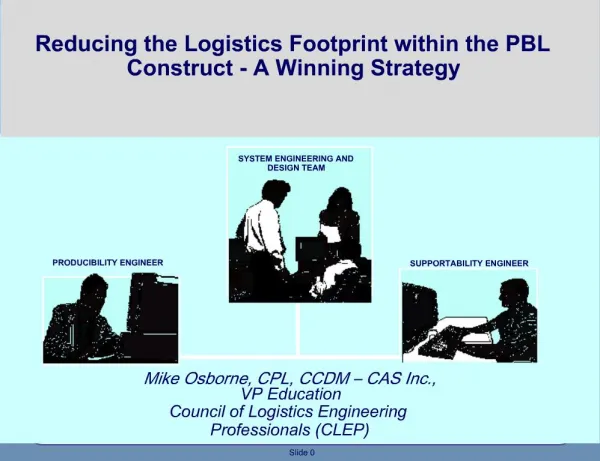 Reducing the Logistics Footprint within the PBL Construct - A Winning Strategy

SYSTEM ENGINEERING AND DESIGN TEAM

PRODUCIBILITY ENGINEER

SUPPORTABILITY ENGINEER

Mike Osborne, CPL, CCDM – CAS Inc., VP Education
Council of Logistics Engineering Professionals (CLEP)

Slide 0